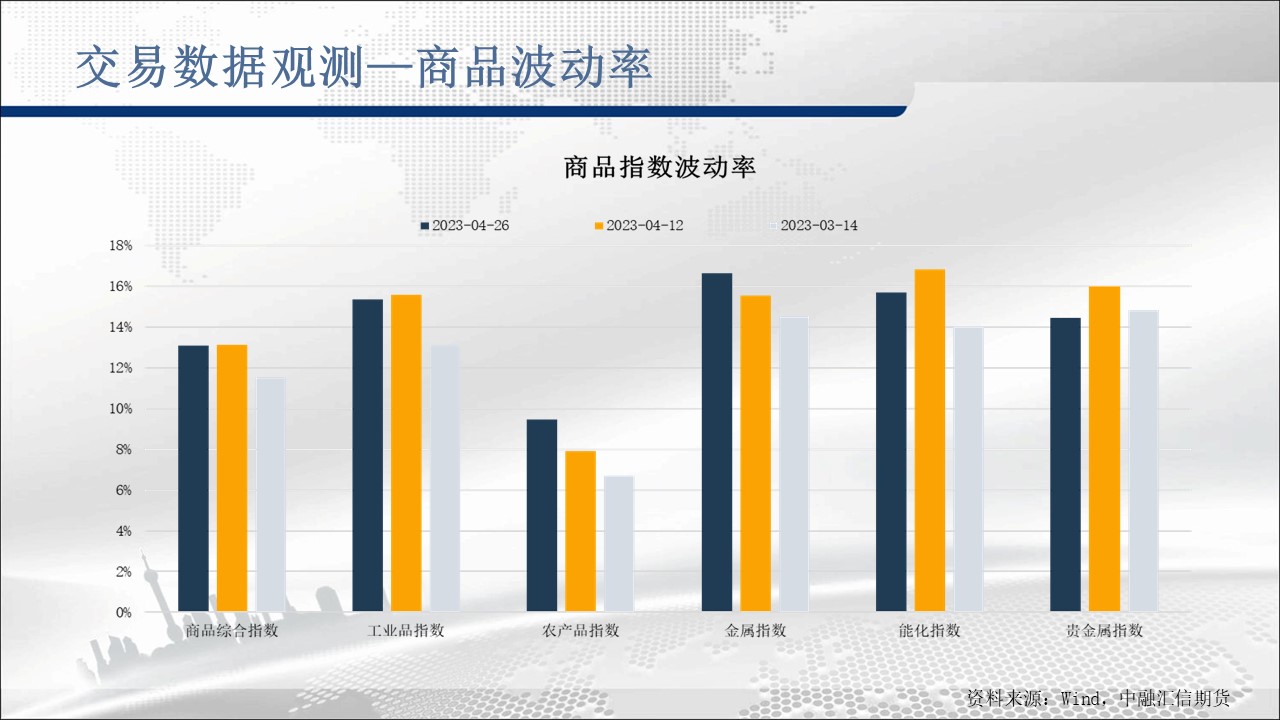 交易数据观测—商品波动率

商品指数波动率

2023-04-26 2023-04-12 2023-03-14

18%
16%
14%
12%
10%
8%
6%
4%
2%
0%

商品综合指数 工业品指数 农产品指数 金属指数 能化指数 贵金属指数

资料来源：Wind，中融汇信期货